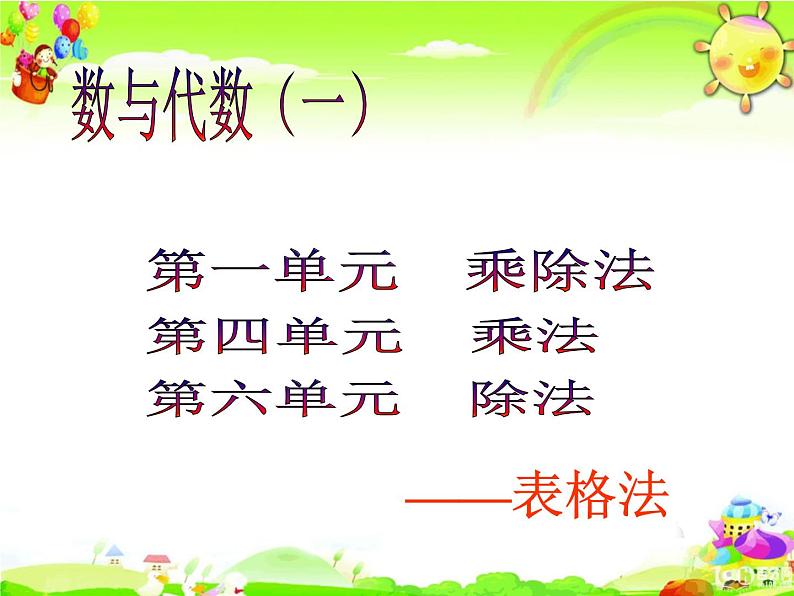 数与代数（一）

第一单元　乘除法
第四单元　乘法
第六单元　除法

——表格法